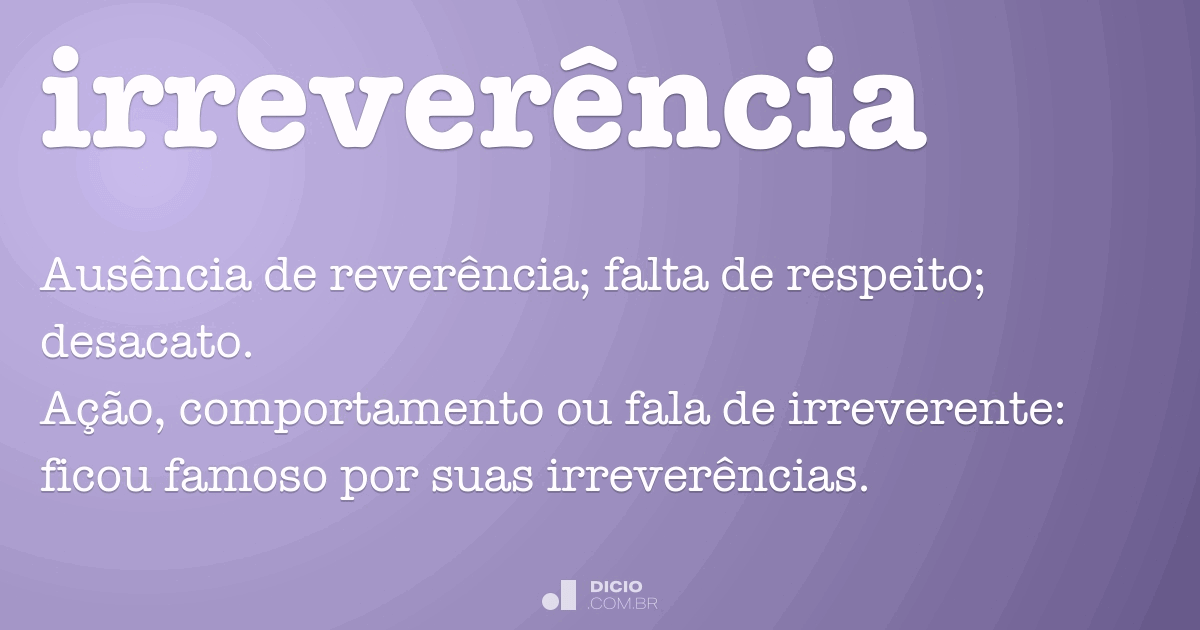 irreverência

Ausência de reverência; falta de respeito; desacato.
Ação, comportamento ou fala de irreverente: ficou famoso por suas irreverências.

DICIO
.COM.BR